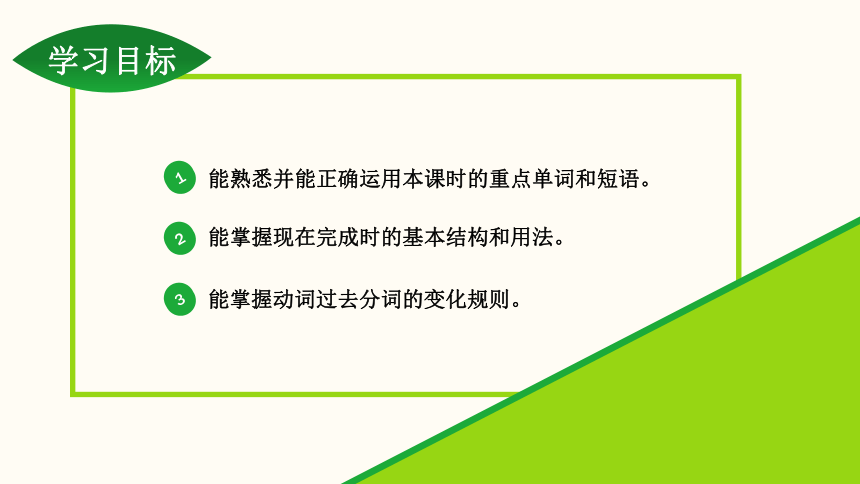 学习目标

1 能熟悉并能正确运用本课时的重点单词和短语。

2 能掌握现在完成时的基本结构和用法。

3 能掌握动词过去分词的变化规则。